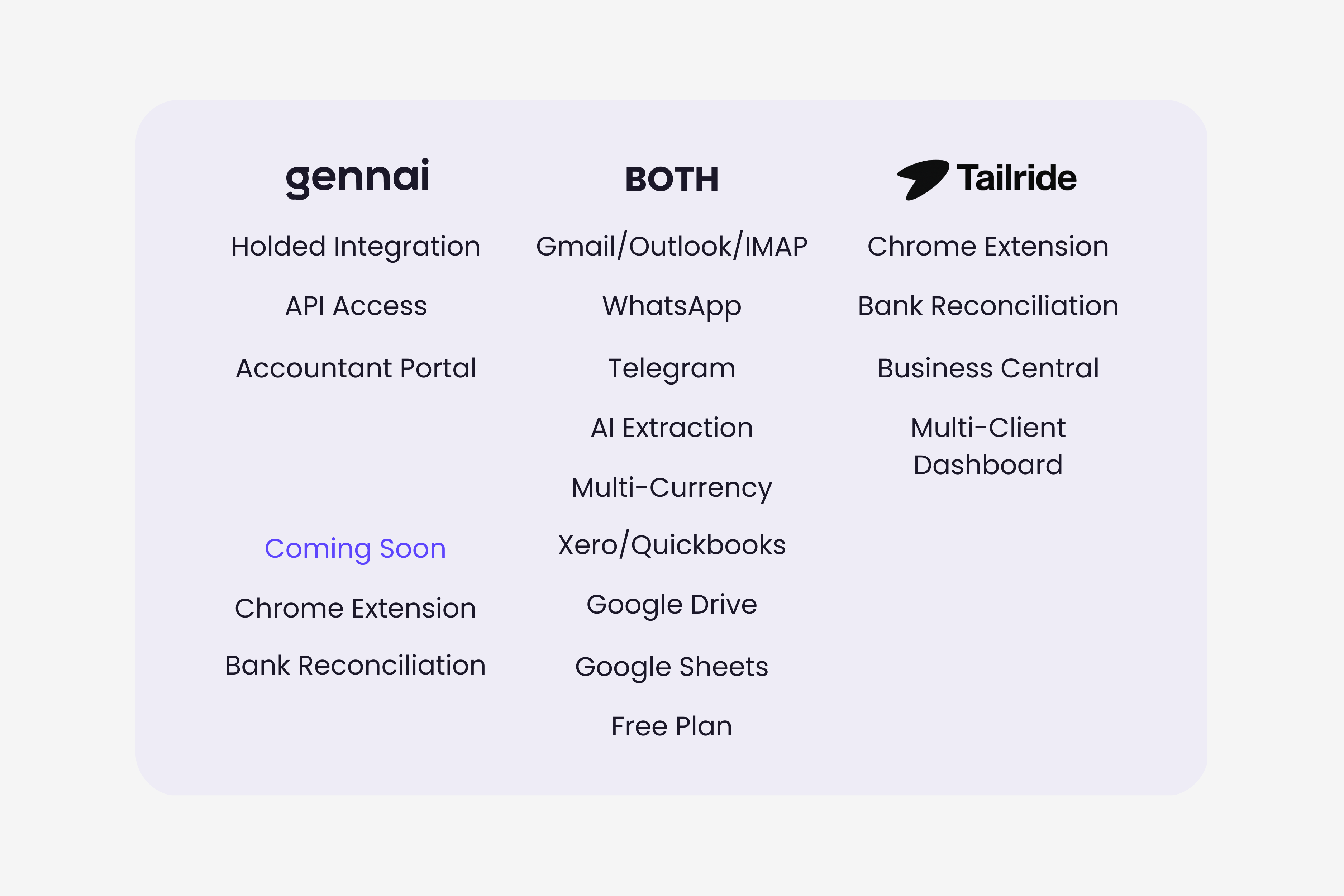 gennai

Holded Integration

API Access

Accountant Portal

Coming Soon

Chrome Extension

Bank Reconciliation

BOTH

Gmail/Outlook/IMAP

WhatsApp

Telegram

AI Extraction

Multi-Currency

Xero/Quickbooks

Google Drive

Google Sheets

Free Plan

Tailride

Chrome Extension

Bank Reconciliation

Business Central

Multi-Client Dashboard